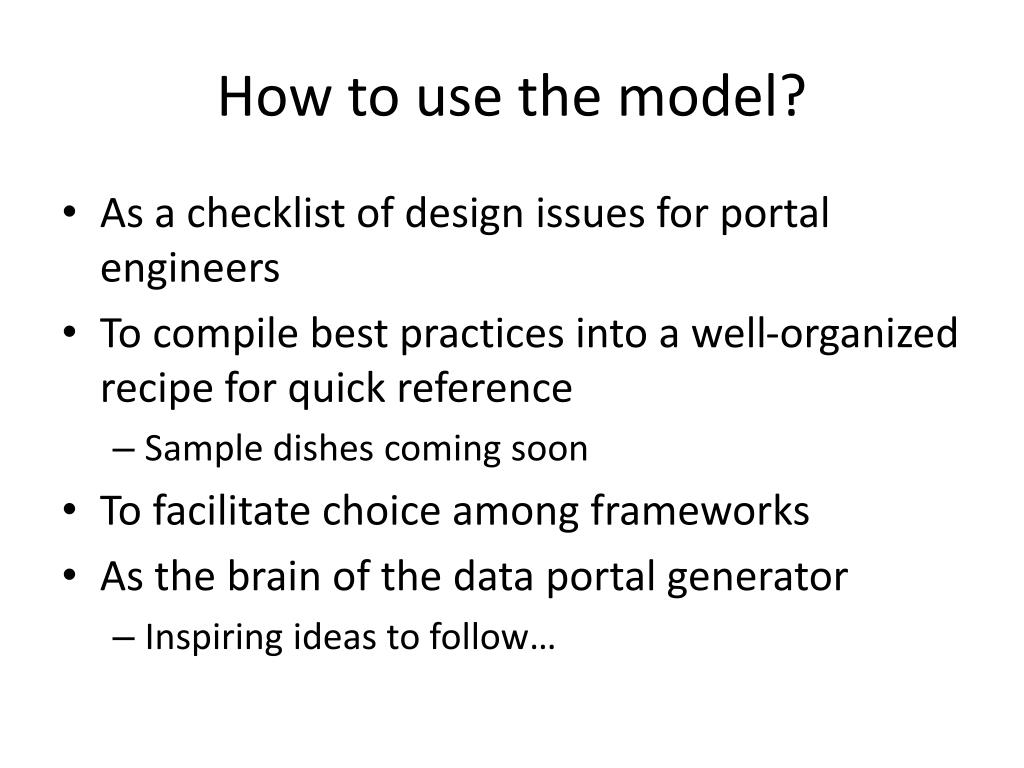 How to use the model?

• As a checklist of design issues for portal engineers
• To compile best practices into a well-organized recipe for quick reference
– Sample dishes coming soon
• To facilitate choice among frameworks
• As the brain of the data portal generator
– Inspiring ideas to follow…